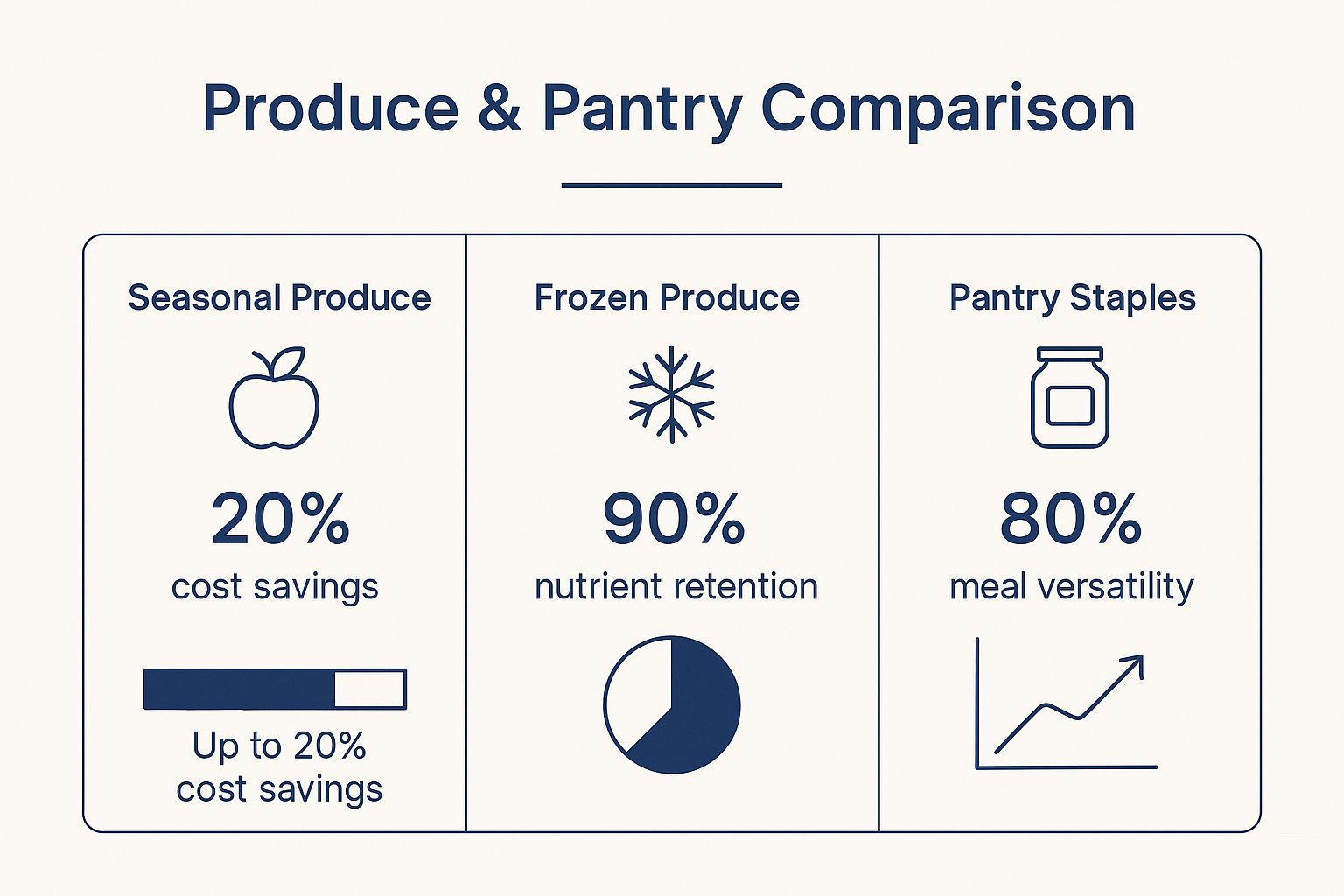 Produce & Pantry Comparison

Seasonal Produce

20%

cost savings

Up to 20% cost savings

Frozen Produce

90%

nutrient retention

Pantry Staples

80%

meal versatility